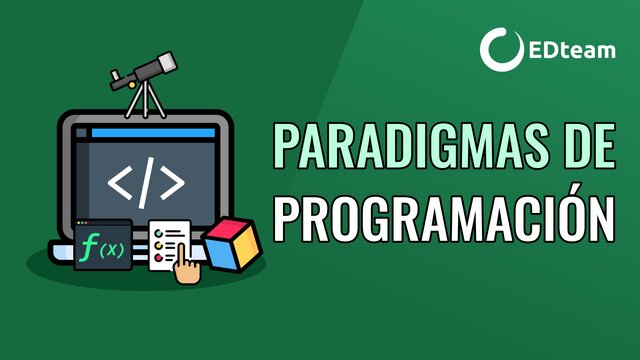 EDteam

PARADIGMAS DE PROGRAMACIÓN

</>

$f(x)$